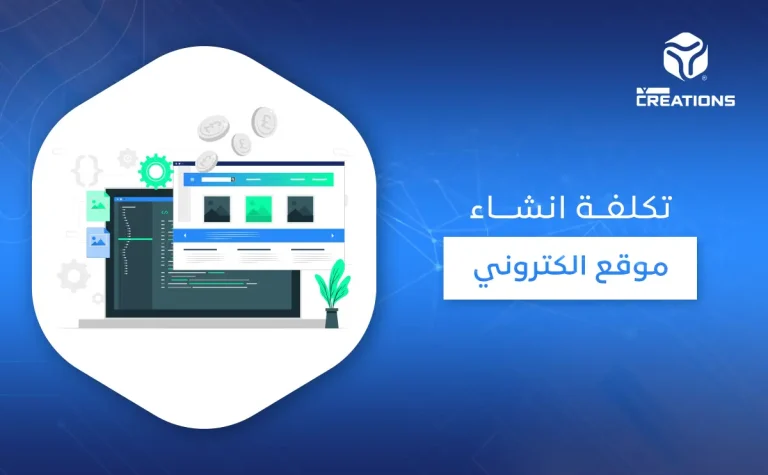 CREATIONS

تكلفة انشاء
موقع الكتروني